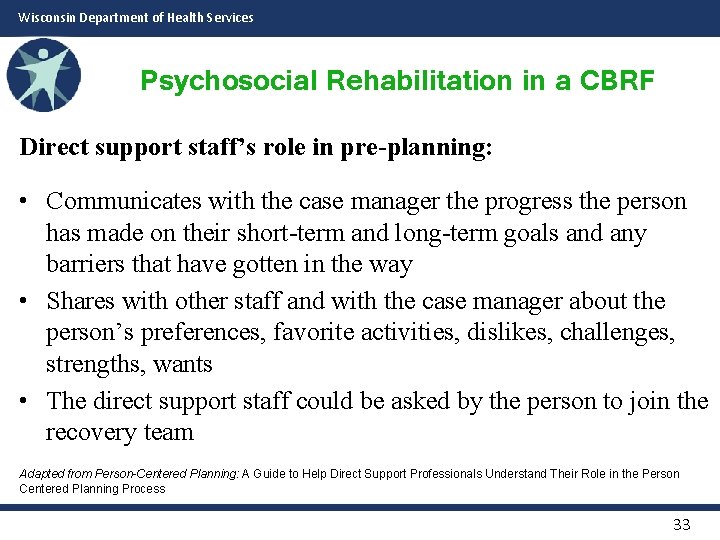 Wisconsin Department of Health Services

Psychosocial Rehabilitation in a CBRF

Direct support staff's role in pre-planning:

• Communicates with the case manager the progress the person has made on their short-term and long-term goals and any barriers that have gotten in the way
• Shares with other staff and with the case manager about the person's preferences, favorite activities, dislikes, challenges, strengths, wants
• The direct support staff could be asked by the person to join the recovery team

Adapted from Person-Centered Planning: A Guide to Help Direct Support Professionals Understand Their Role in the Person Centered Planning Process

33